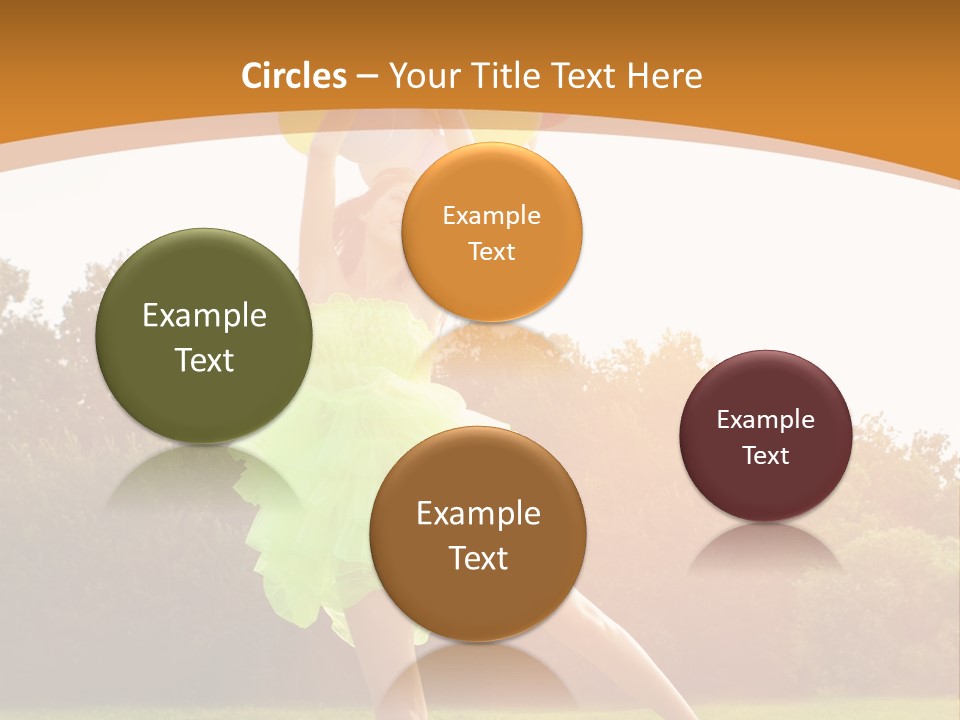 Circles – Your Title Text Here

Example Text

Example Text

Example Text

Example Text